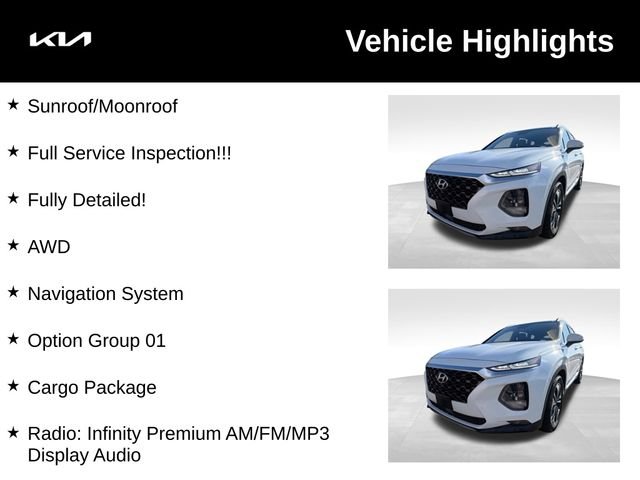 KIA

Vehicle Highlights

★ Sunroof/Moonroof

★ Full Service Inspection!!!

★ Fully Detailed!

★ AWD

★ Navigation System

★ Option Group 01

★ Cargo Package

★ Radio: Infinity Premium AM/FM/MP3 Display Audio